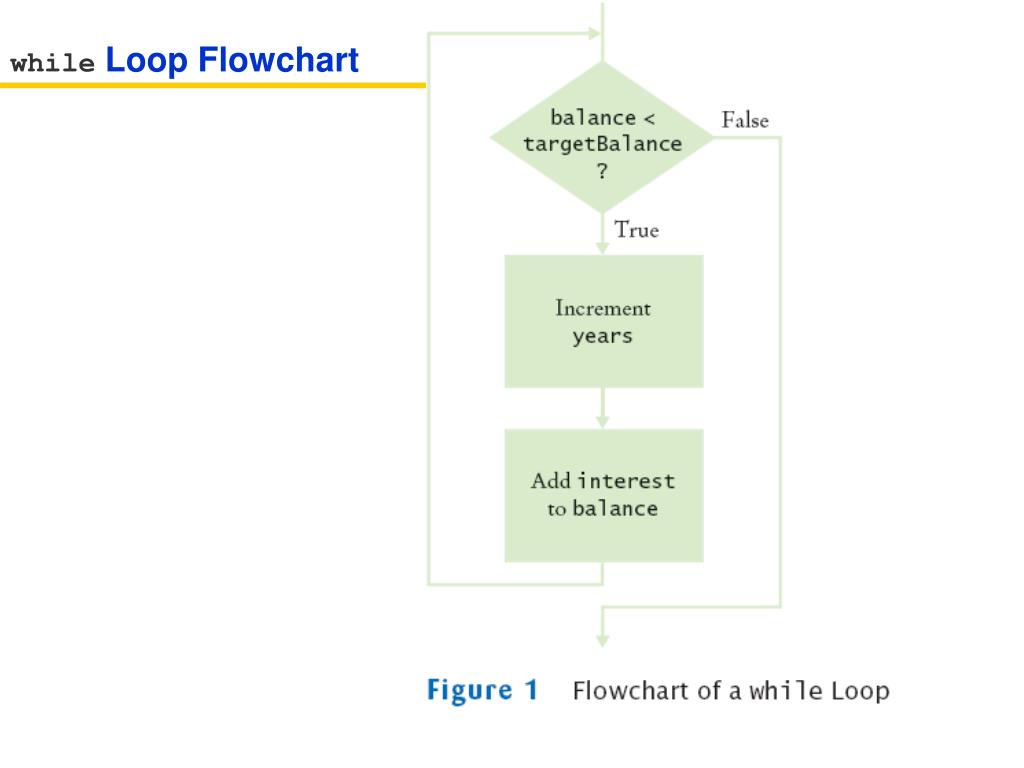 while Loop Flowchart

balance < targetBalance ?

False

True

Increment years

Add interest to balance

Figure 1 Flowchart of a while Loop